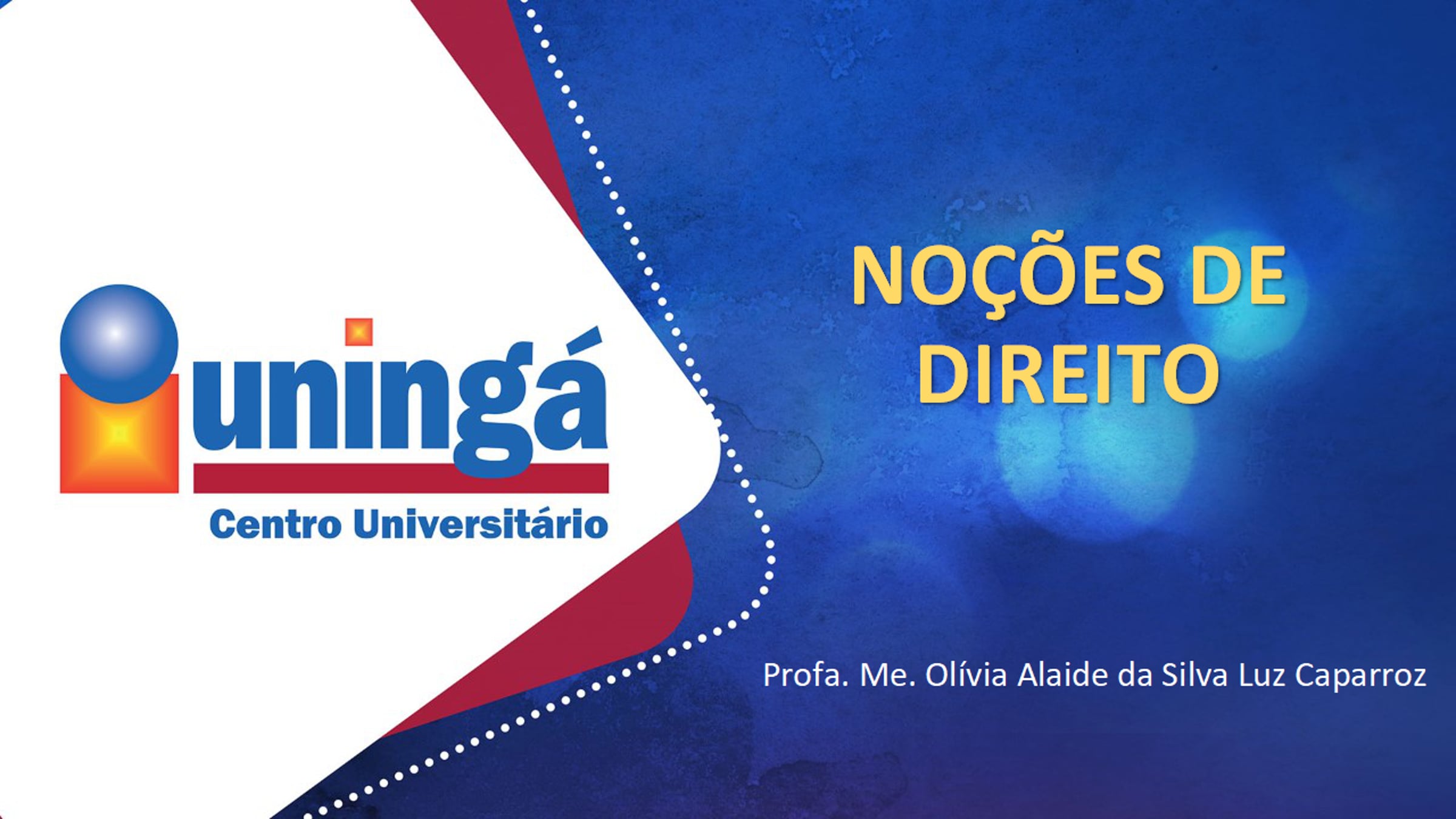 uningá
Centro Universitário

NOÇÕES DE DIREITO

Profa. Me. Olívia Alaide da Silva Luz Caparroz